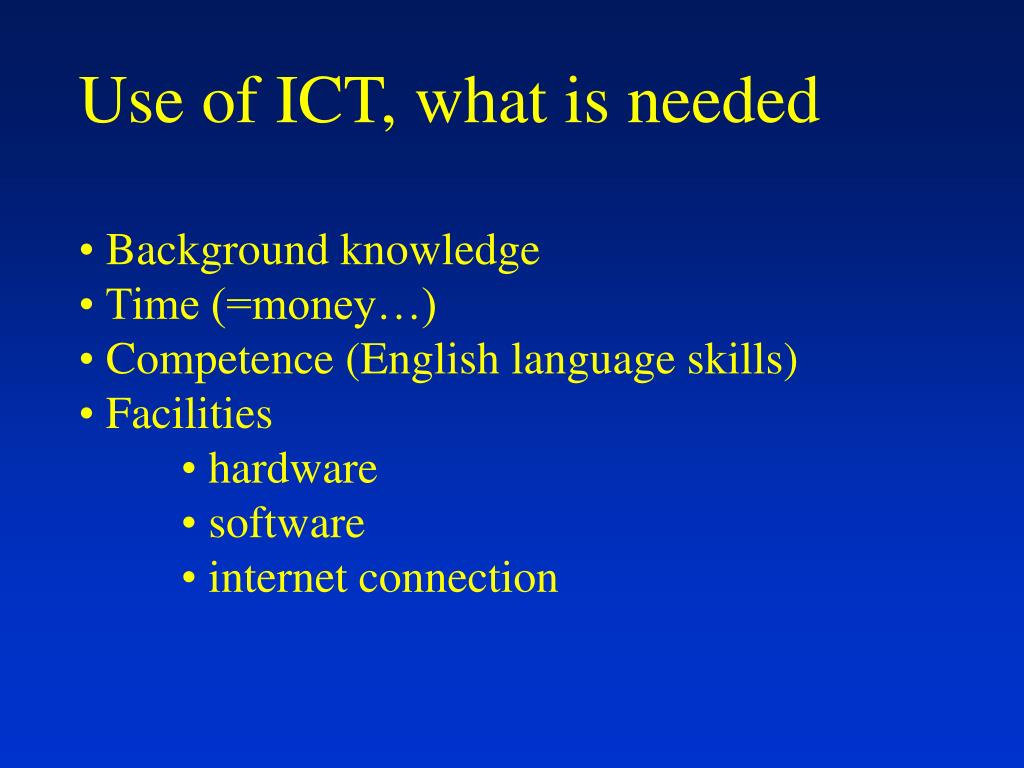 Use of ICT, what is needed

• Background knowledge
• Time (=money…)
• Competence (English language skills)
• Facilities
  • hardware
  • software
  • internet connection